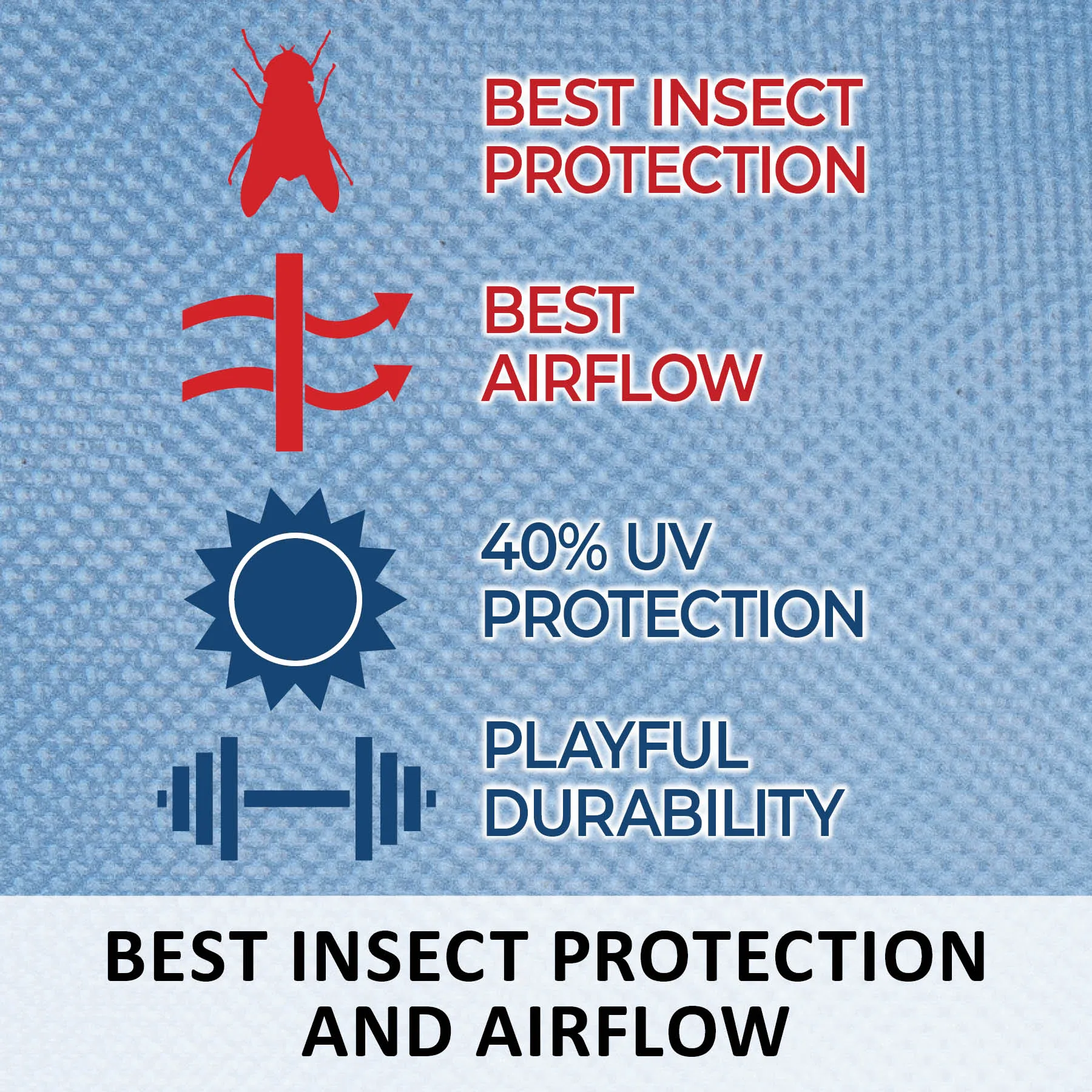 BEST INSECT PROTECTION

BEST AIRFLOW

40% UV PROTECTION

PLAYFUL DURABILITY

BEST INSECT PROTECTION AND AIRFLOW